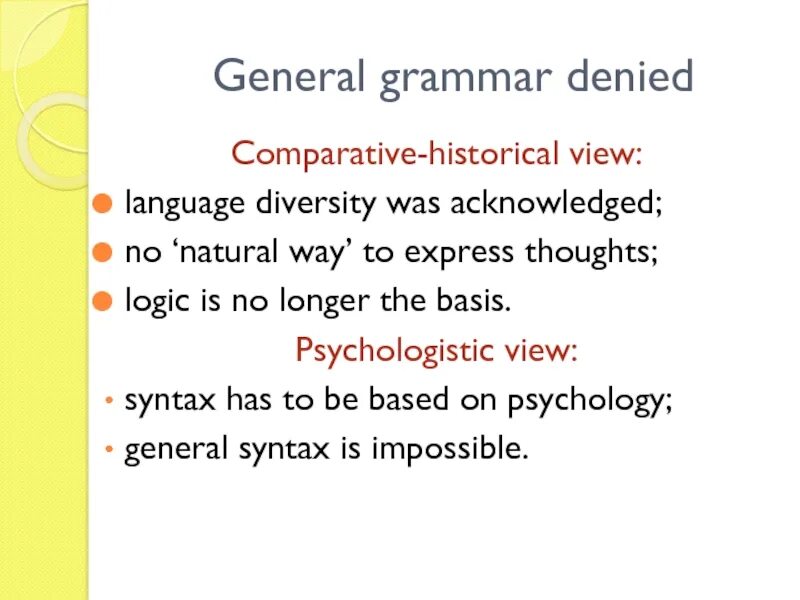 General grammar denied

Comparative-historical view:

- language diversity was acknowledged;
- no ‘natural way’ to express thoughts;
- logic is no longer the basis.

Psychologistic view:

- syntax has to be based on psychology;
- general syntax is impossible.